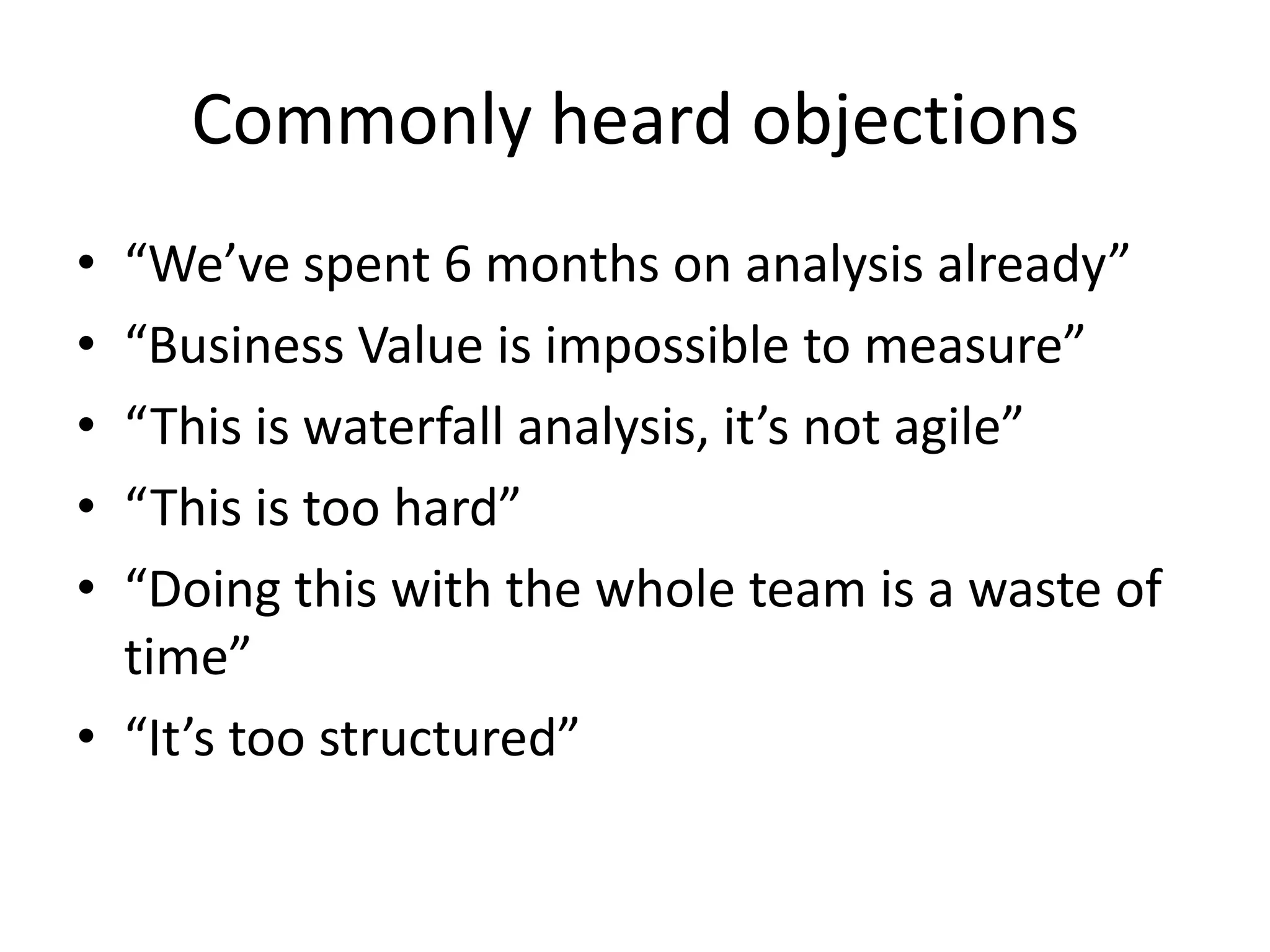 Commonly heard objections

• “We’ve spent 6 months on analysis already”
• “Business Value is impossible to measure”
• “This is waterfall analysis, it’s not agile”
• “This is too hard”
• “Doing this with the whole team is a waste of time”
• “It’s too structured”